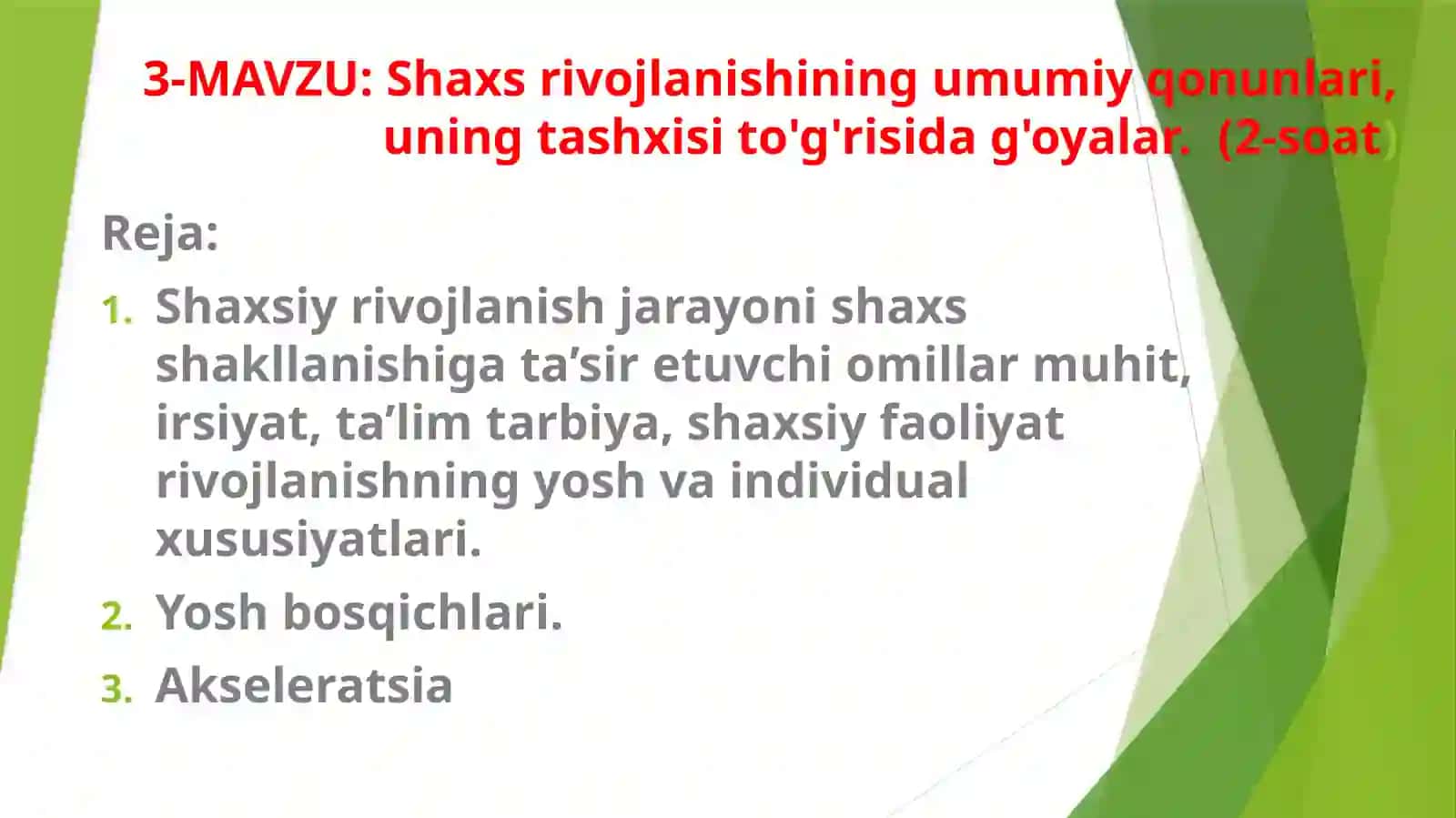 3-MAVZU: Shaxs rivojlanishining umumiy qonunlari, uning tashxisi to'g'risida g'oyalar. (2-soat)

Reja:

1. Shaxsiy rivojlanish jarayoni shaxs shakllanishiga ta’sir etuvchi omillar muhit, irsiyat, ta’lim tarbiya, shaxsiy faoliyat rivojlanishning yosh va individual xususiyatlari.
2. Yosh bosqichlari.
3. Akseleratsia